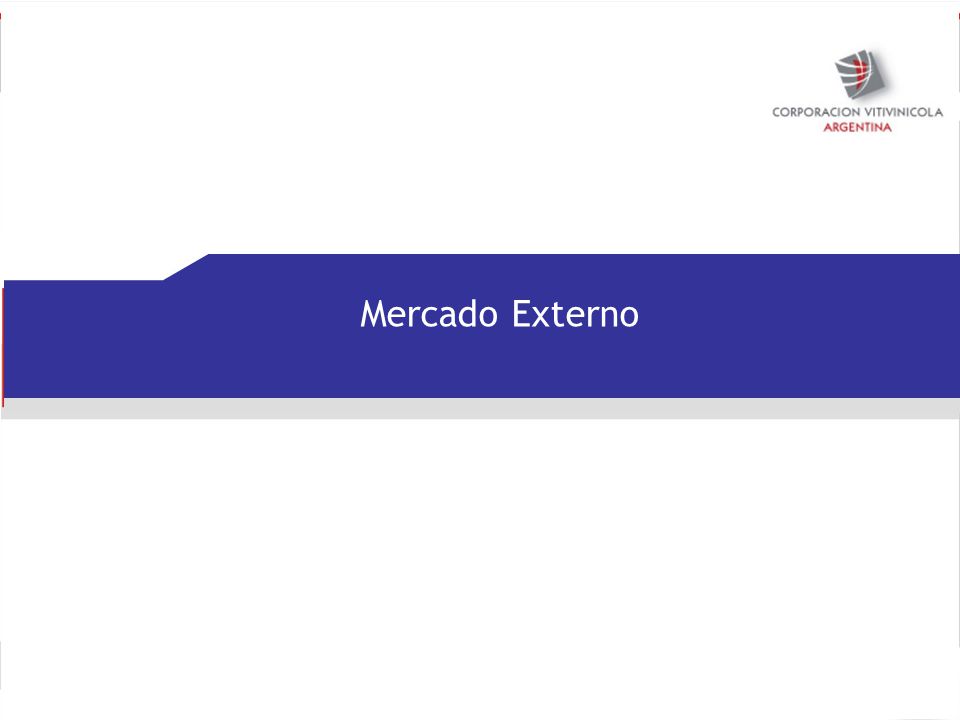 CORPORACION VITIVINICOLA
ARGENTINA

Mercado Externo